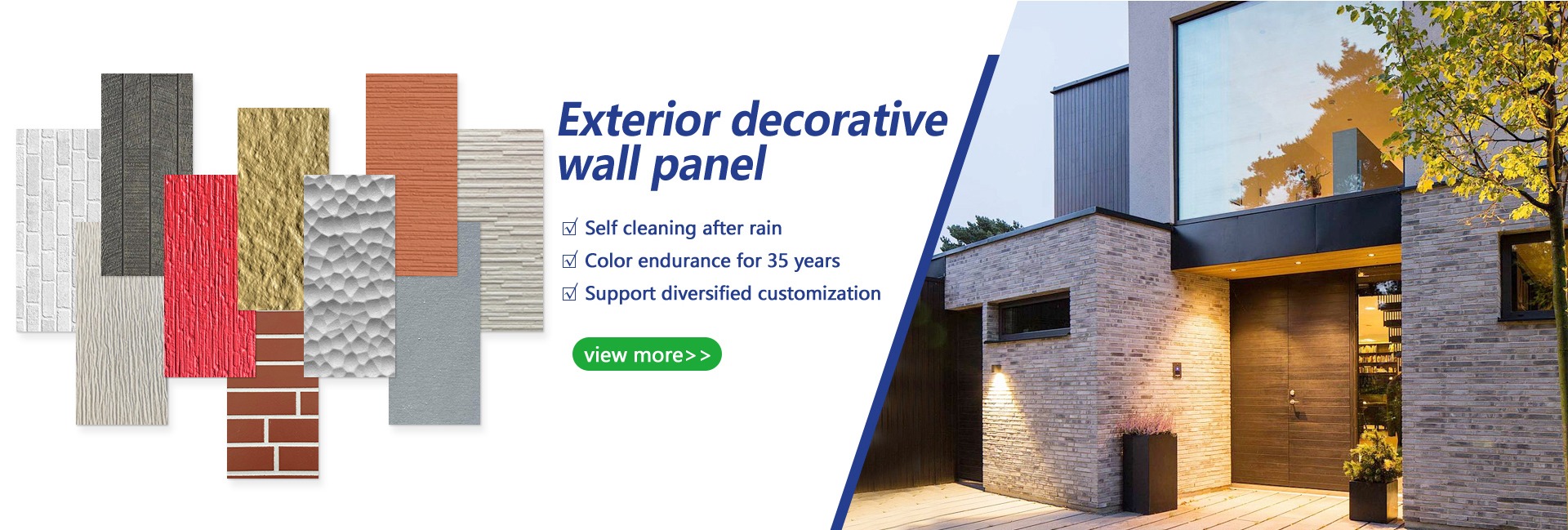 Exterior decorative wall panel

☑ Self cleaning after rain
☑ Color endurance for 35 years
☑ Support diversified customization

view more>>